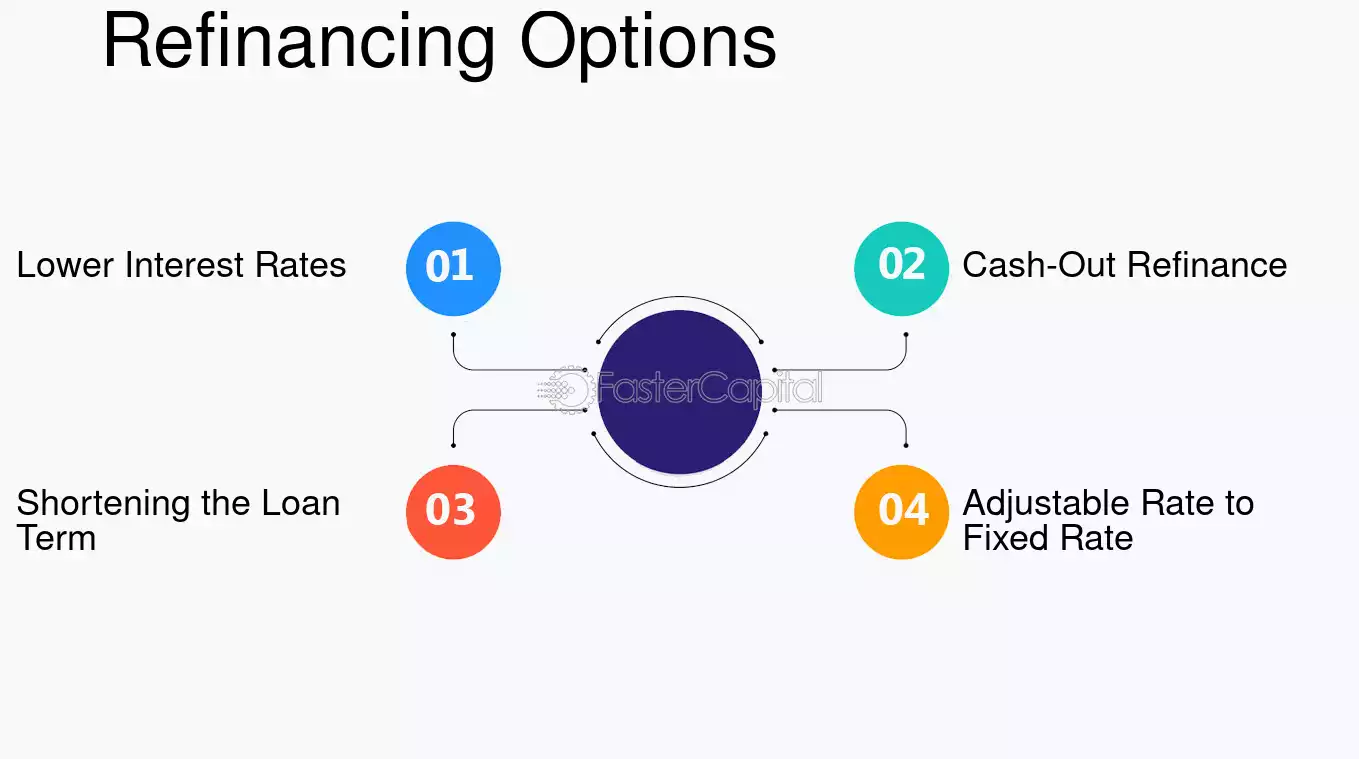 Refinancing Options

Lower Interest Rates

01

02

Cash-Out Refinance

FasterCapital

Shortening the Loan Term

03

04

Adjustable Rate to Fixed Rate